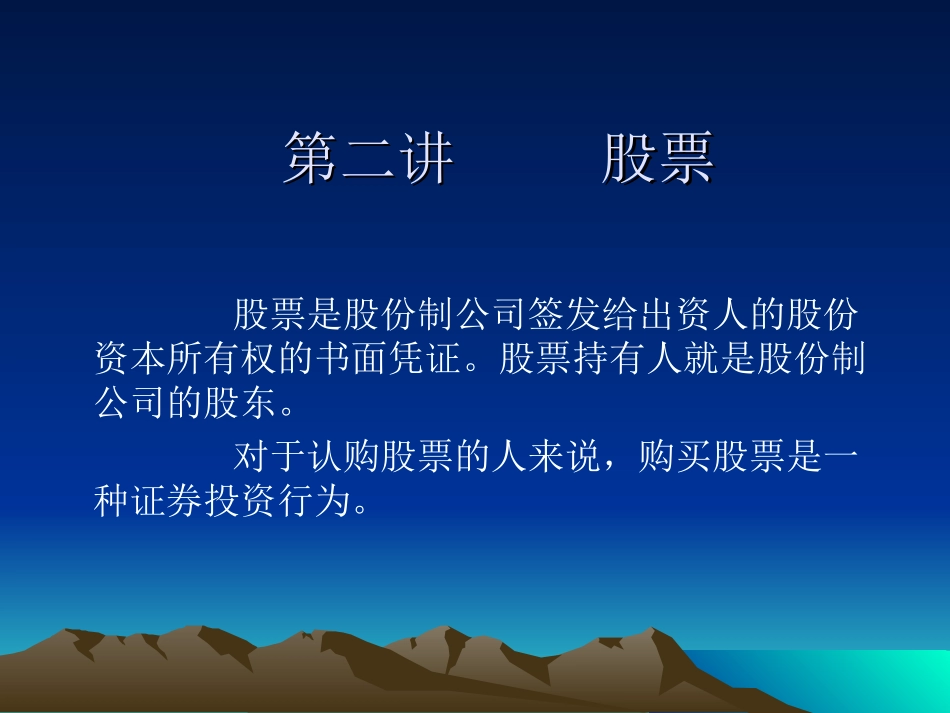 第二讲　　股票

股票是股份制公司签发给出资人的股份资本所有权的书面凭证。股票持有人就是股份制公司的股东。

对于认购股票的人来说，购买股票是一种证券投资行为。